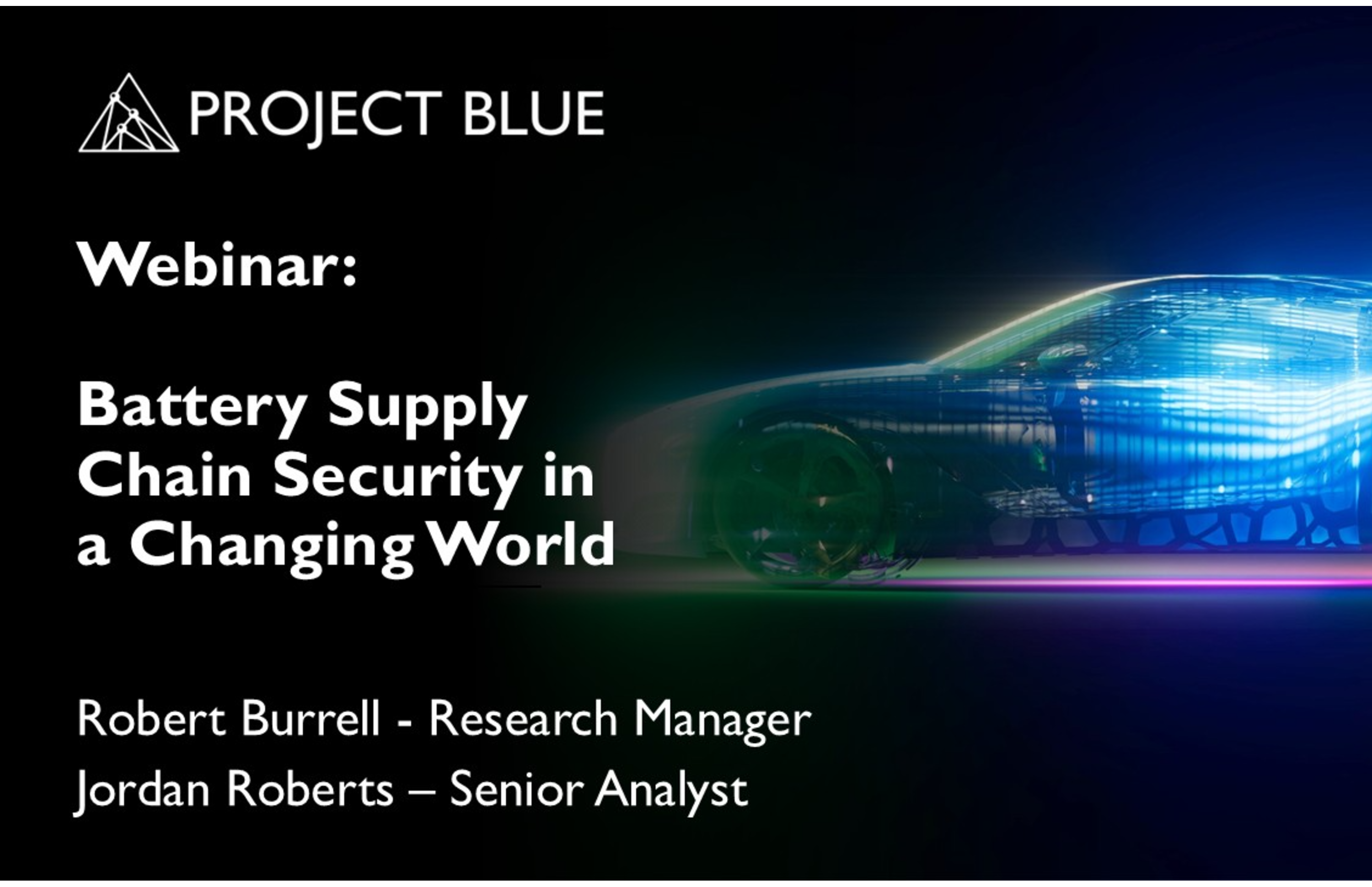 PROJECT BLUE

Webinar:

Battery Supply Chain Security in a Changing World

Robert Burrell - Research Manager

Jordan Roberts – Senior Analyst